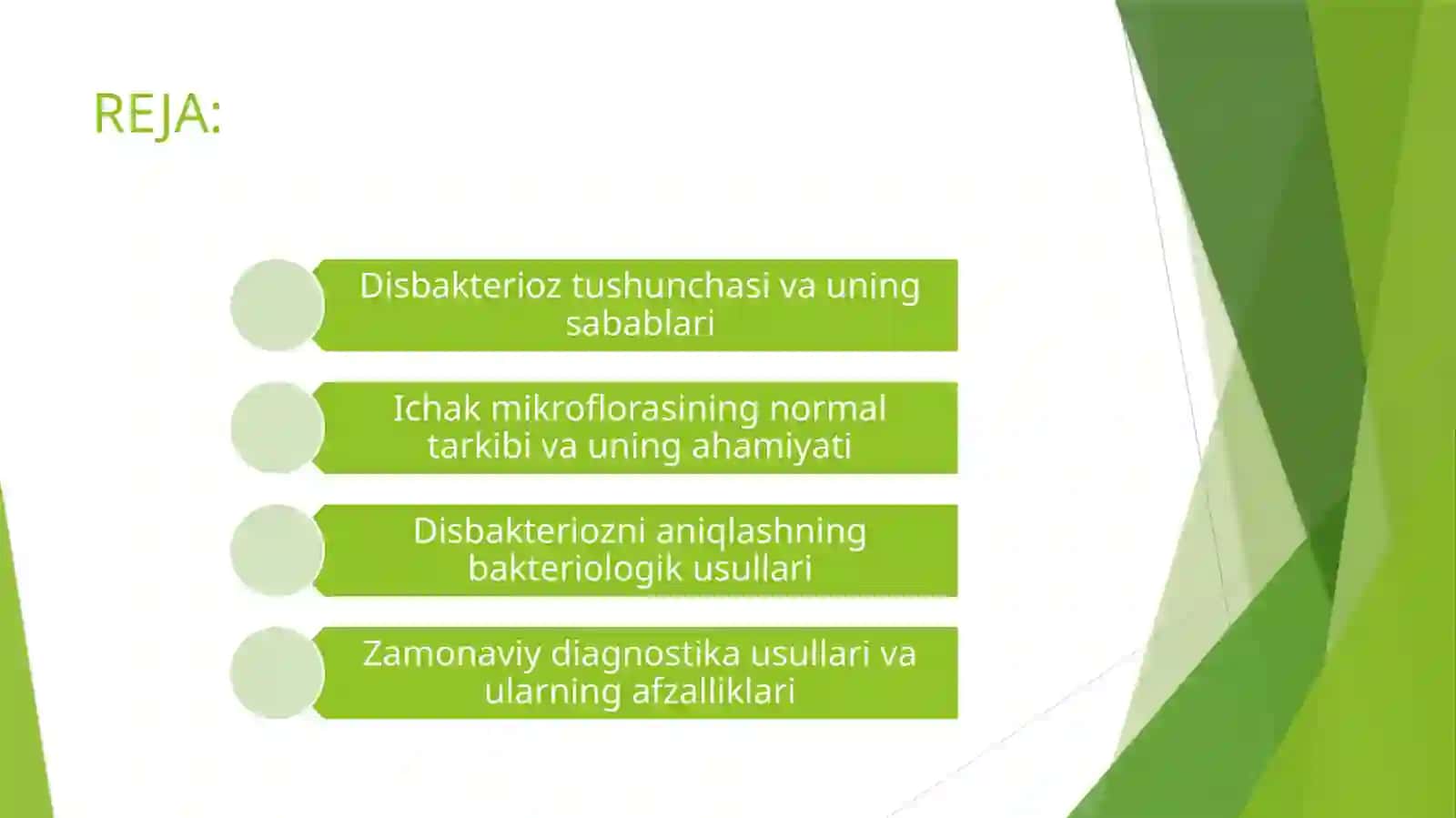 REJA:

Disbakterioz tushunchasi va uning sabablari

Ichak mikroflorasining normal tarkibi va uning ahamiyati

Disbakteriozni aniqlashning bakteriologik usullari

Zamonaviy diagnostika usullari va ularning afzalliklari